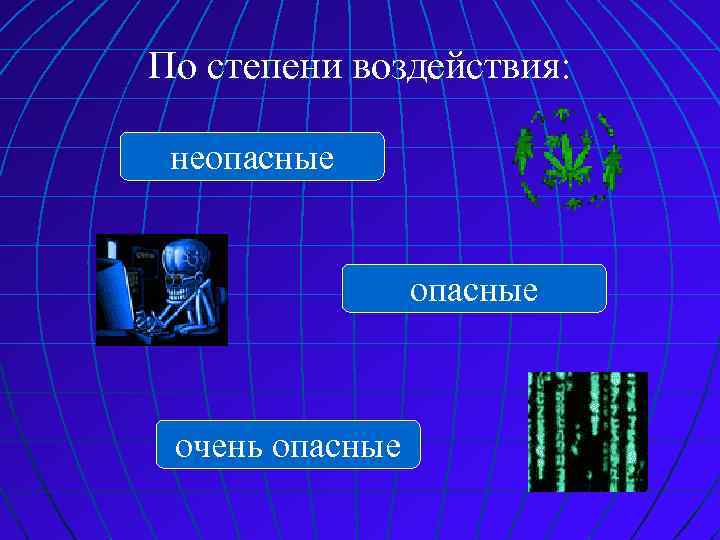 По степени воздействия:

неопасные

опасные

очень опасные